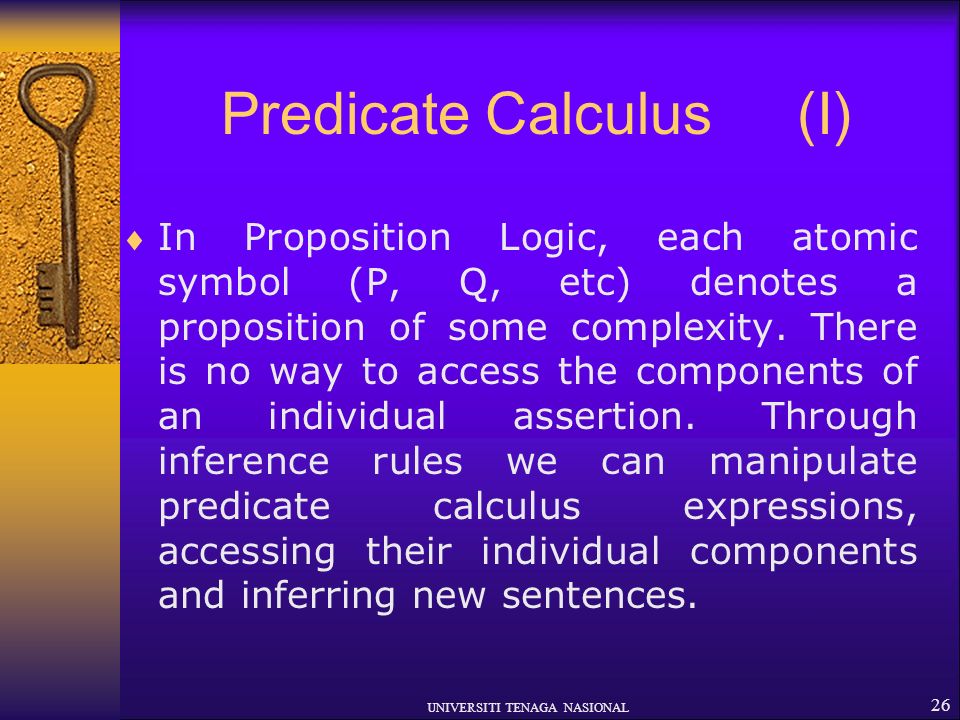 Predicate Calculus (I)

♦ In Proposition Logic, each atomic symbol (P, Q, etc) denotes a proposition of some complexity. There is no way to access the components of an individual assertion. Through inference rules we can manipulate predicate calculus expressions, accessing their individual components and inferring new sentences.

UNIVERSITI TENAGA NASIONAL

26